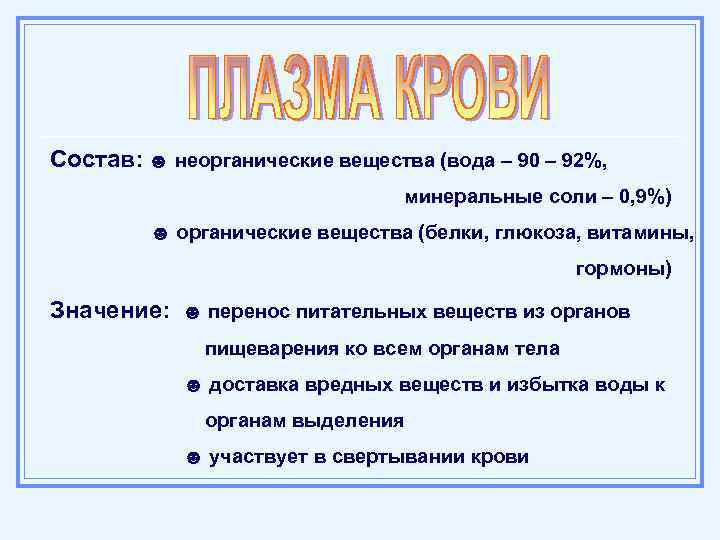 ПЛАЗМА КРОВИ

Состав: ☻ неорганические вещества (вода – 90 – 92%, минеральные соли – 0,9%)

☻ органические вещества (белки, глюкоза, витамины, гормоны)

Значение: ☻ перенос питательных веществ из органов пищеварения ко всем органам тела

☻ доставка вредных веществ и избытка воды к органам выделения

☻ участвует в свертывании крови